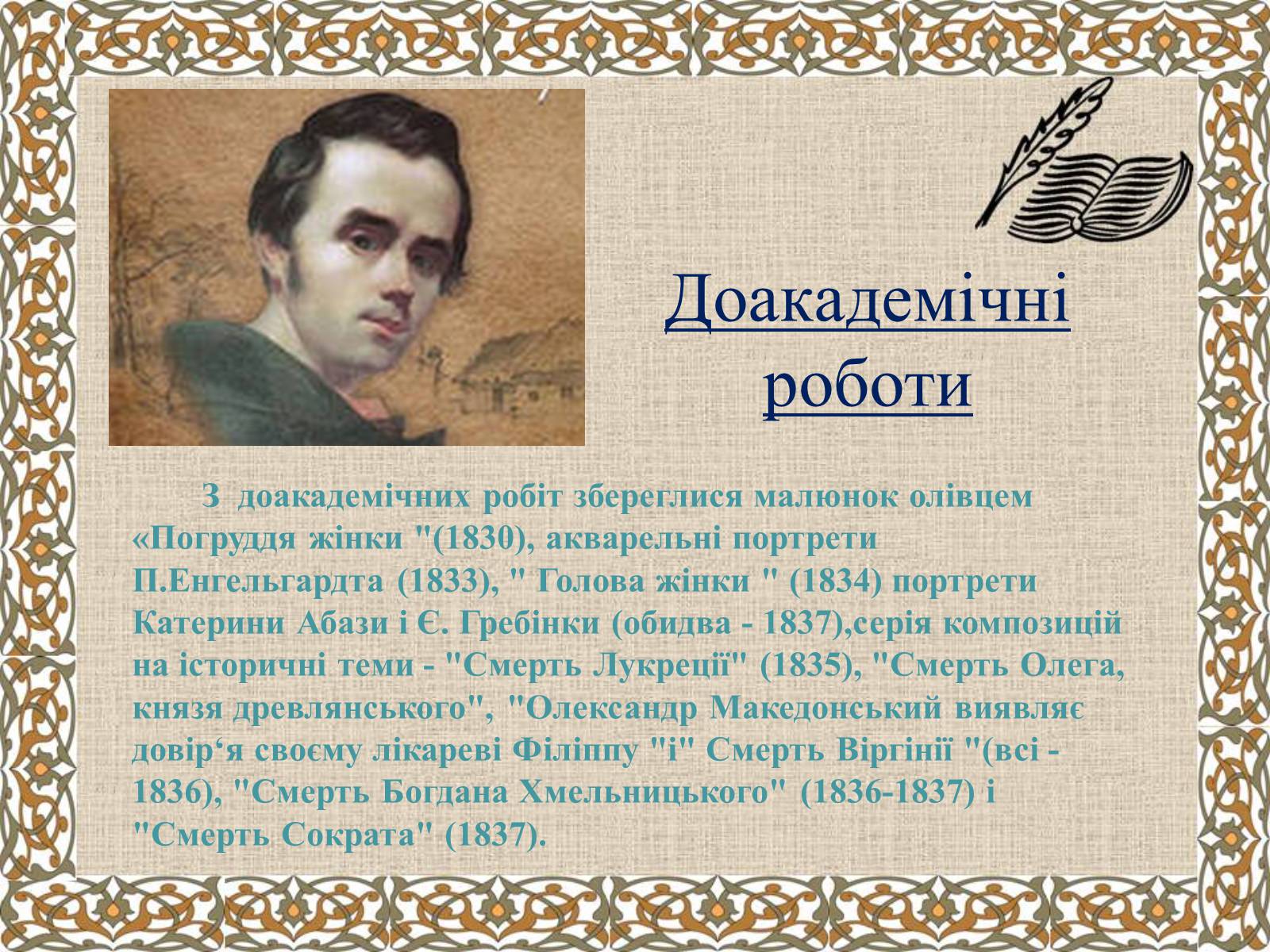 Доакадемічні роботи

З доакадемічних робіт збереглися малюнок олівцем «Погруддя жінки "(1830), акварельні портрети П.Енгельгардта (1833), " Голова жінки " (1834) портрети Катерини Абази і Є. Гребінки (обидва - 1837),серія композицій на історичні теми - "Смерть Лукреції" (1835), "Смерть Олега, князя древлянського", "Олександр Македонський виявляє довір‘я своєму лікареві Філіппу "і" Смерть Віргінії "(всі - 1836), "Смерть Богдана Хмельницького" (1836-1837) і "Смерть Сократа" (1837).